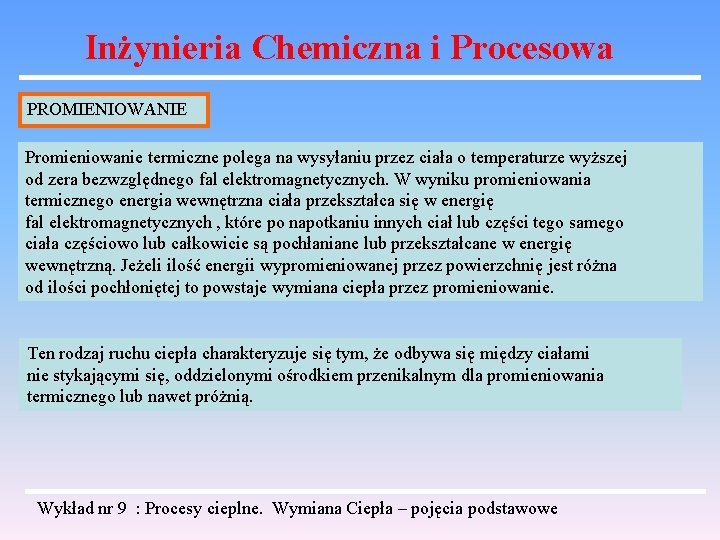 Inżynieria Chemiczna i Procesowa

PROMIENIOWANIE

Promieniowanie termiczne polega na wysyłaniu przez ciała o temperaturze wyższej od zera bezwzględnego fal elektromagnetycznych. W wyniku promieniowania termicznego energia wewnętrzna ciała przekształca się w energię fal elektromagnetycznych , które po napotkaniu innych ciał lub części tego samego ciała częściowo lub całkowicie są pochłaniane lub przekształcane w energię wewnętrzną. Jeżeli ilość energii wypromieniowanej przez powierzchnię jest różna od ilości pochłoniętej to powstaje wymiana ciepła przez promieniowanie.

Ten rodzaj ruchu ciepła charakteryzuje się tym, że odbywa się między ciałami nie stykającymi się, oddzielonymi ośrodkiem przenikalnym dla promieniowania termicznego lub nawet próżnią.

Wykład nr 9 : Procesy cieplne. Wymiana Ciepła – pojęcia podstawowe